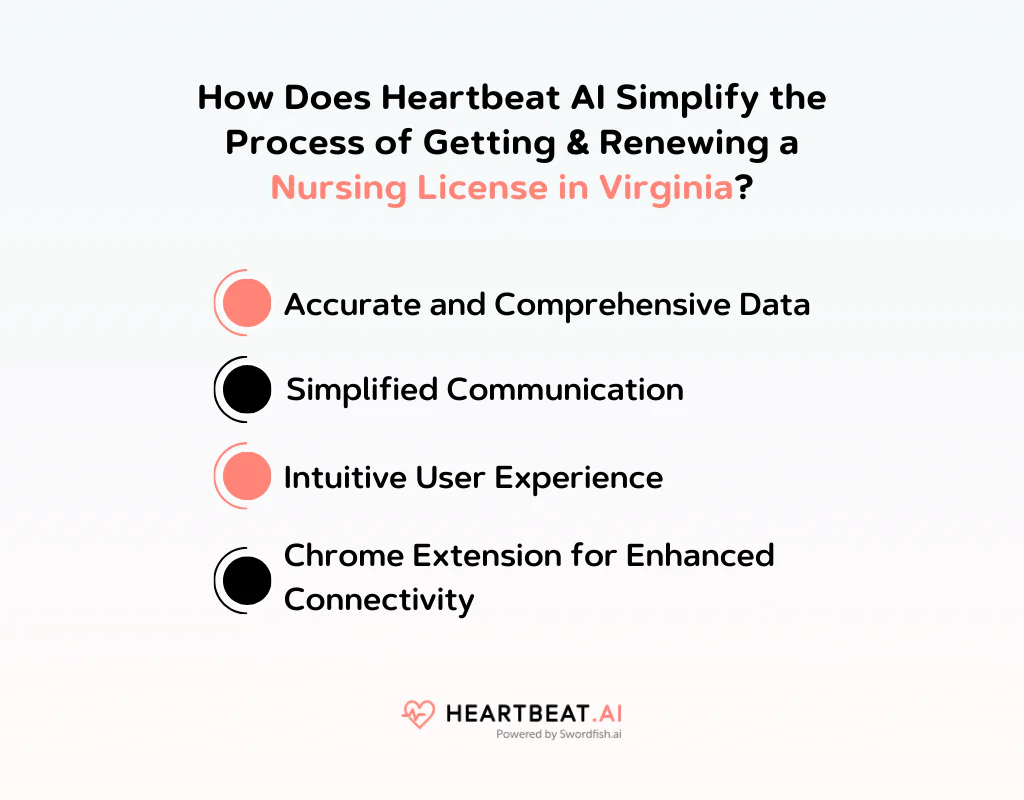 How Does Heartbeat AI Simplify the Process of Getting & Renewing a Nursing License in Virginia?

Accurate and Comprehensive Data

Simplified Communication

Intuitive User Experience

Chrome Extension for Enhanced Connectivity

HEARTBEAT.AI
Powered by Swordfish.ai